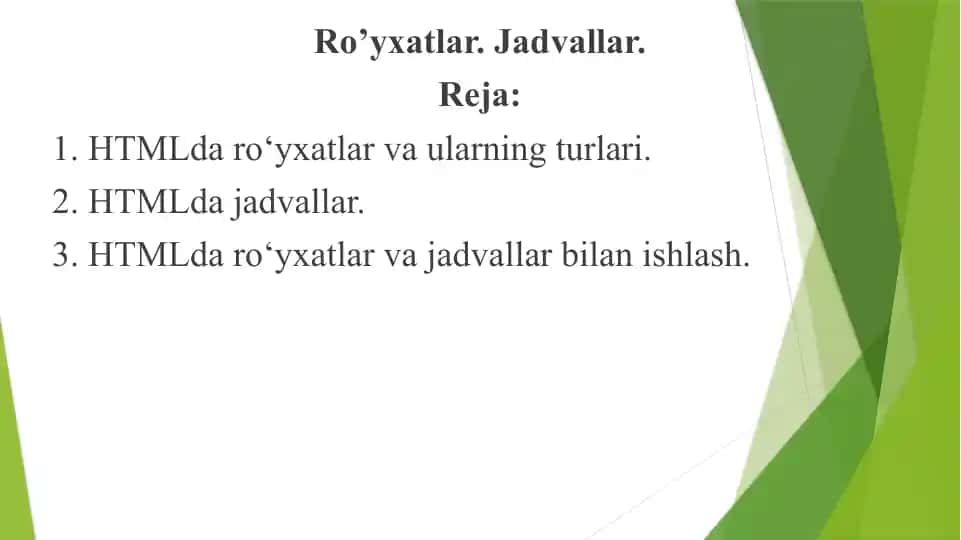 Ro’yxatlar. Jadvallar.

Reja:

1. HTMLda ro‘yxatlar va ularning turlari.
2. HTMLda jadvallar.
3. HTMLda ro‘yxatlar va jadvallar bilan ishlash.